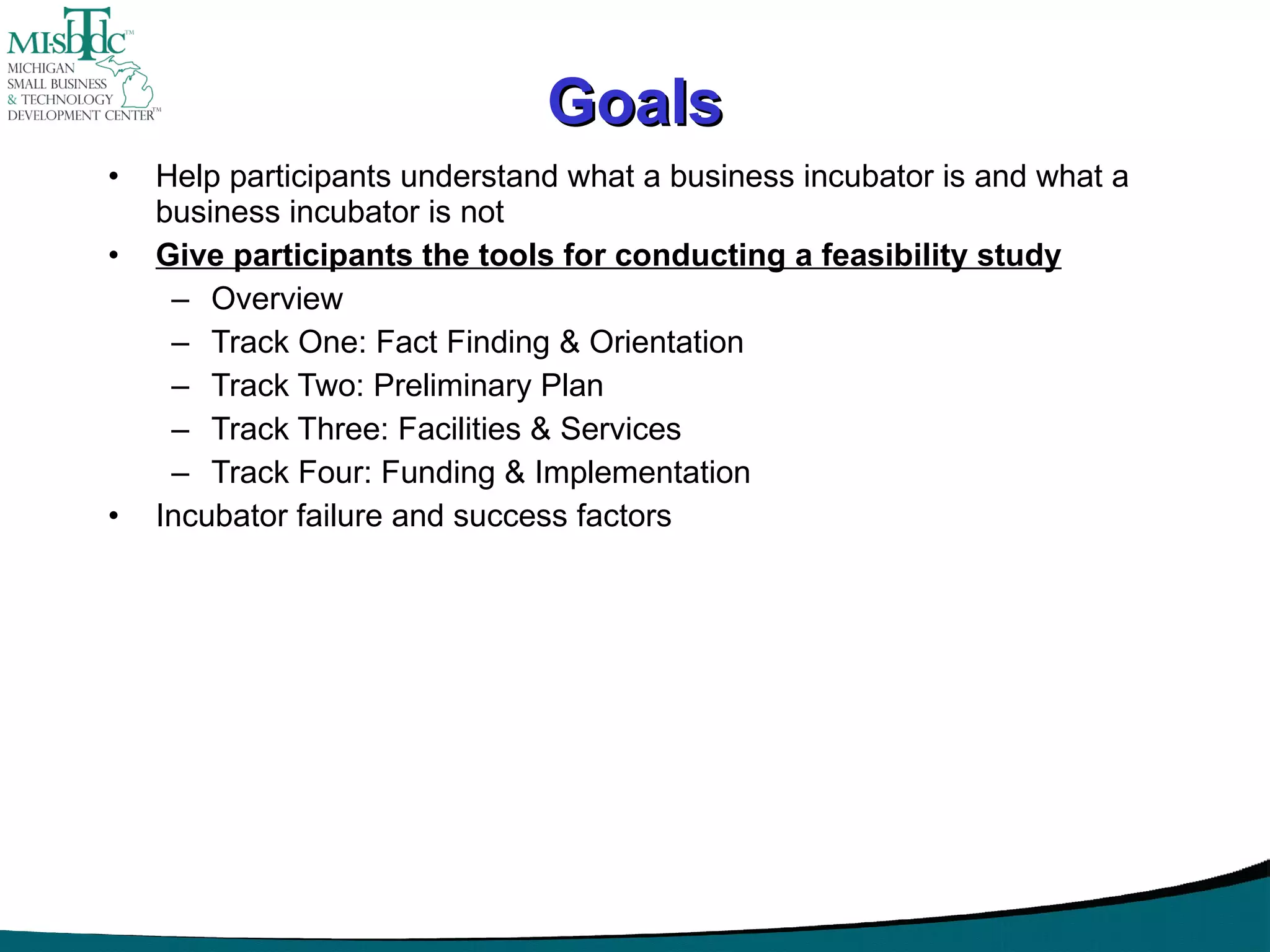 MI-SBTDC™
MICHIGAN SMALL BUSINESS & TECHNOLOGY DEVELOPMENT CENTER™

Goals

• Help participants understand what a business incubator is and what a business incubator is not
• Give participants the tools for conducting a feasibility study
– Overview
– Track One: Fact Finding & Orientation
– Track Two: Preliminary Plan
– Track Three: Facilities & Services
– Track Four: Funding & Implementation
• Incubator failure and success factors